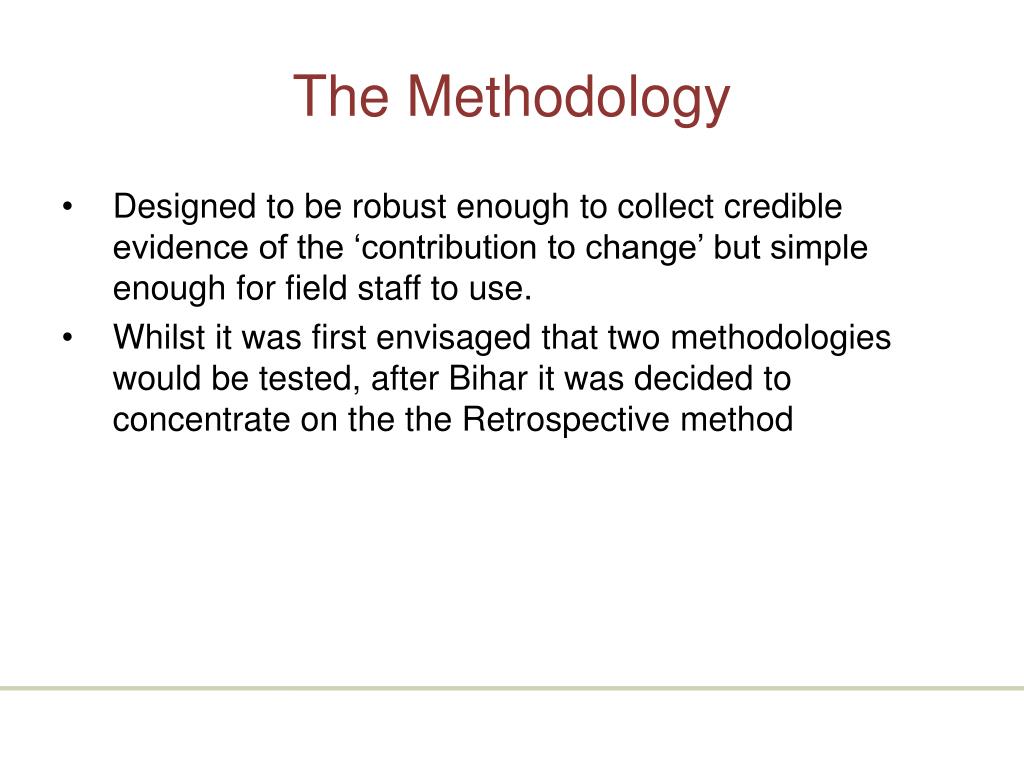 The Methodology

• Designed to be robust enough to collect credible evidence of the ‘contribution to change’ but simple enough for field staff to use.
• Whilst it was first envisaged that two methodologies would be tested, after Bihar it was decided to concentrate on the the Retrospective method